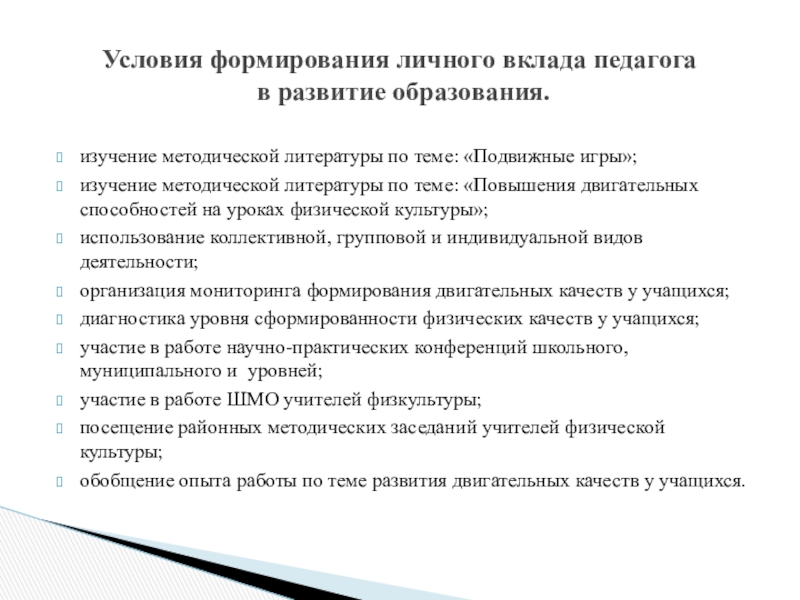 Условия формирования личного вклада педагога в развитие образования.

изучение методической литературы по теме: «Подвижные игры»;

изучение методической литературы по теме: «Повышения двигательных способностей на уроках физической культуры»;

использование коллективной, групповой и индивидуальной видов деятельности;

организация мониторинга формирования двигательных качеств у учащихся;

диагностика уровня сформированности физических качеств у учащихся;

участие в работе научно-практических конференций школьного, муниципального и уровней;

участие в работе ШМО учителей физкультуры;

посещение районных методических заседаний учителей физической культуры;

обобщение опыта работы по теме развития двигательных качеств у учащихся.